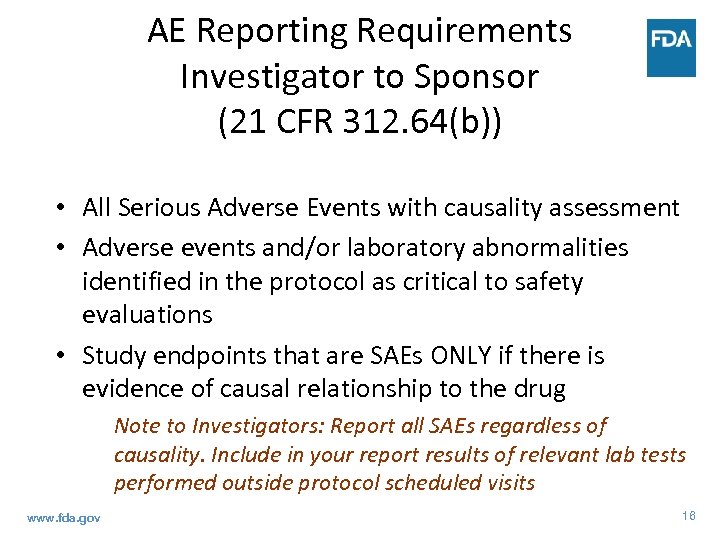 AE Reporting Requirements
Investigator to Sponsor
(21 CFR 312.64(b))

FDA

• All Serious Adverse Events with causality assessment
• Adverse events and/or laboratory abnormalities identified in the protocol as critical to safety evaluations
• Study endpoints that are SAEs ONLY if there is evidence of causal relationship to the drug

Note to Investigators: Report all SAEs regardless of causality. Include in your report results of relevant lab tests performed outside protocol scheduled visits

www.fda.gov

16